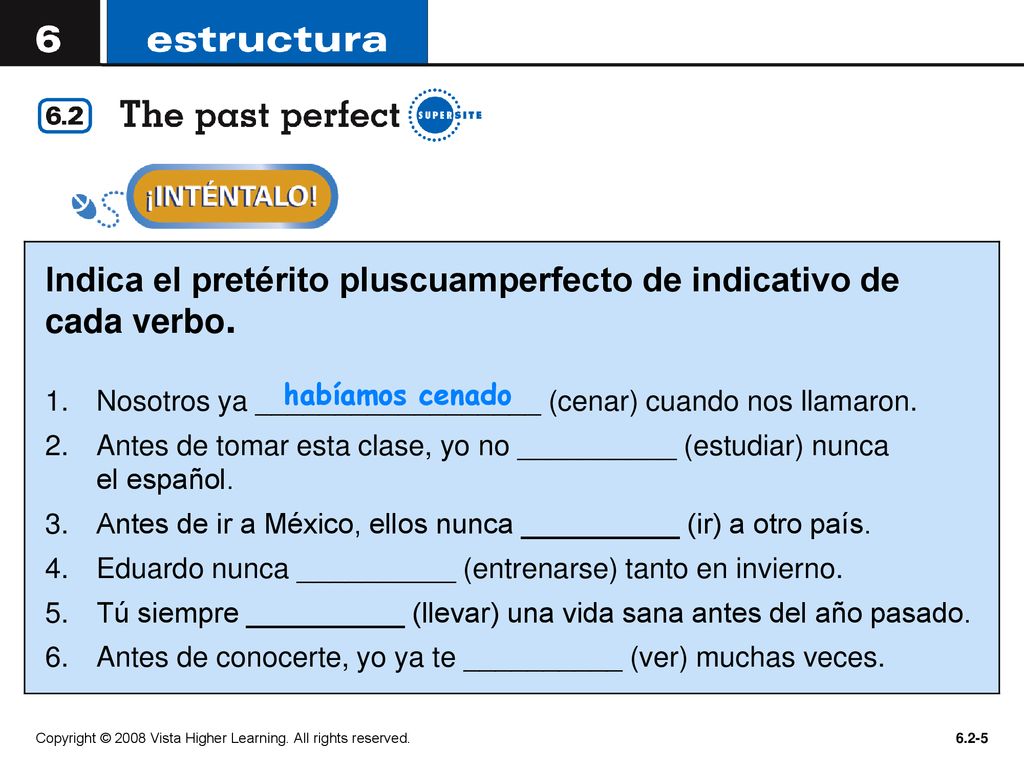 6 estructura

6.2 The past perfect SUPERSITE

¡INTÉNTALO!

Indica el pretérito pluscuamperfecto de indicativo de cada verbo.

1. Nosotros ya habíamos cenado (cenar) cuando nos llamaron.
2. Antes de tomar esta clase, yo no __________ (estudiar) nunca el español.
3. Antes de ir a México, ellos nunca __________ (ir) a otro país.
4. Eduardo nunca __________ (entrenarse) tanto en invierno.
5. Tú siempre __________ (llevar) una vida sana antes del año pasado.
6. Antes de conocerte, yo ya te __________ (ver) muchas veces.

Copyright © 2008 Vista Higher Learning. All rights reserved.

6.2-5